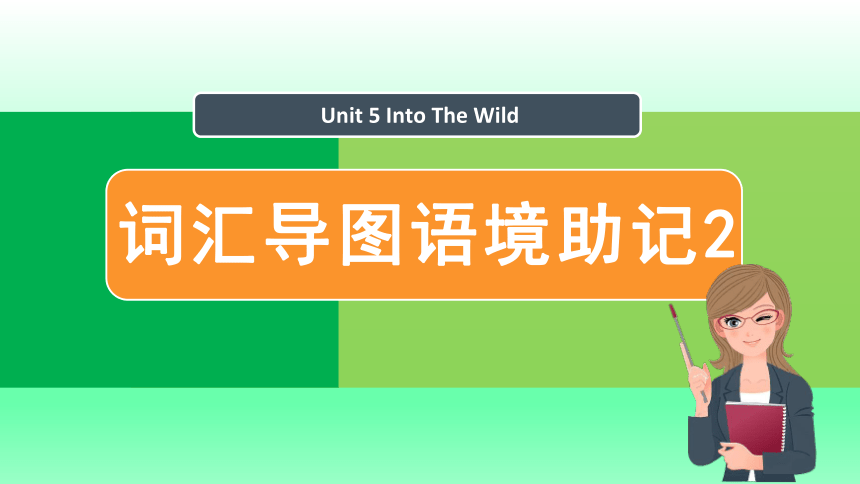 Unit 5 Into The Wild

词汇导图语境助记2